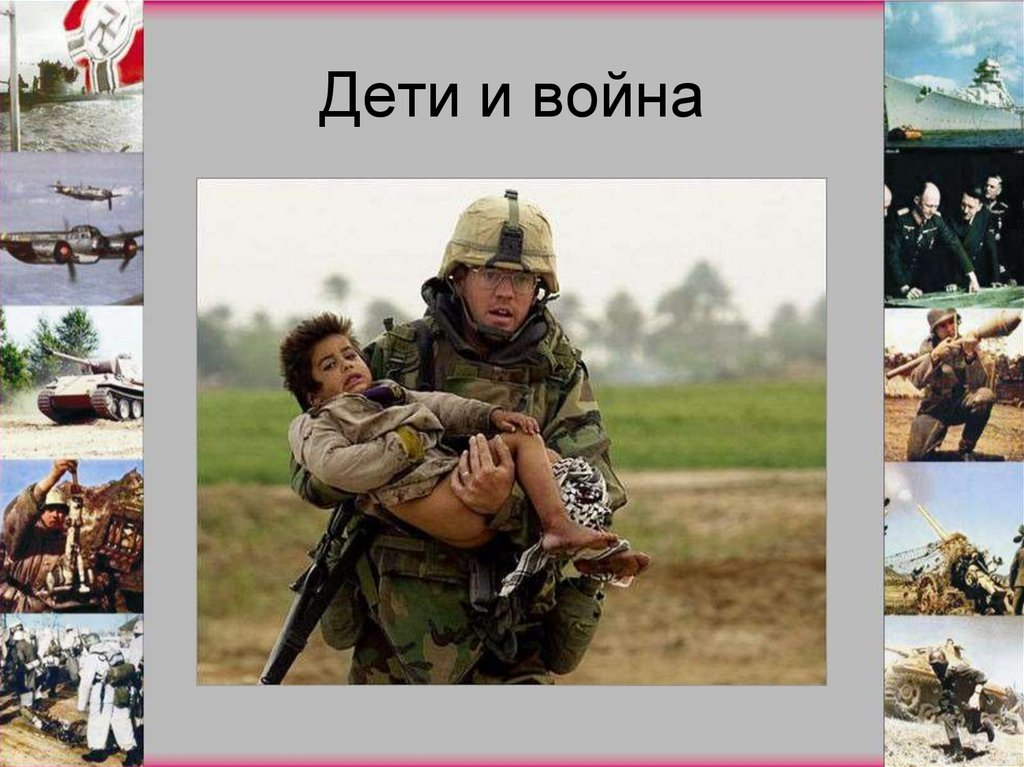 Дети и война